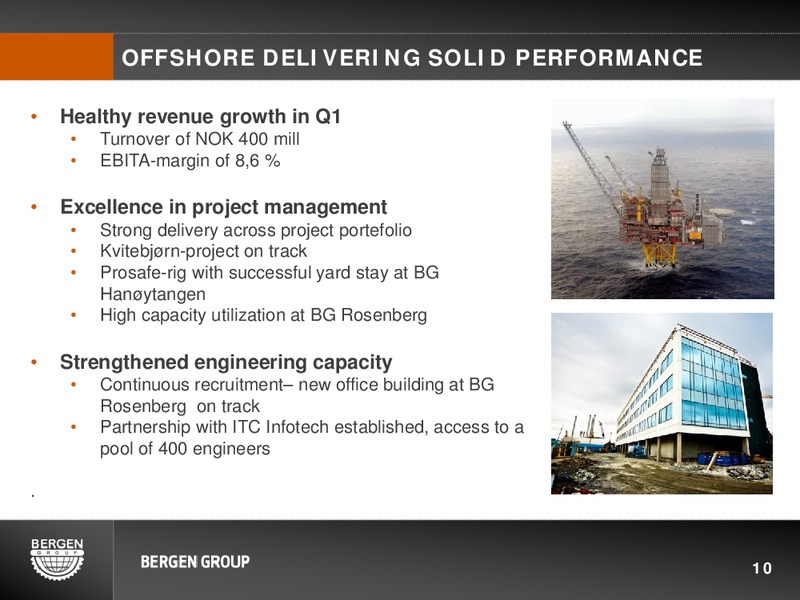 OFFSHORE DELIVERING SOLID PERFORMANCE

• Healthy revenue growth in Q1
  • Turnover of NOK 400 mill
  • EBITA-margin of 8,6 %

• Excellence in project management
  • Strong delivery across project portefolio
  • Kvitebjørn-project on track
  • Prosafe-rig with successful yard stay at BG Hanøytangen
  • High capacity utilization at BG Rosenberg

• Strengthened engineering capacity
  • Continuous recruitment– new office building at BG Rosenberg on track
  • Partnership with ITC Infotech established, access to a pool of 400 engineers

.

BERGEN GROUP

BERGEN GROUP

10